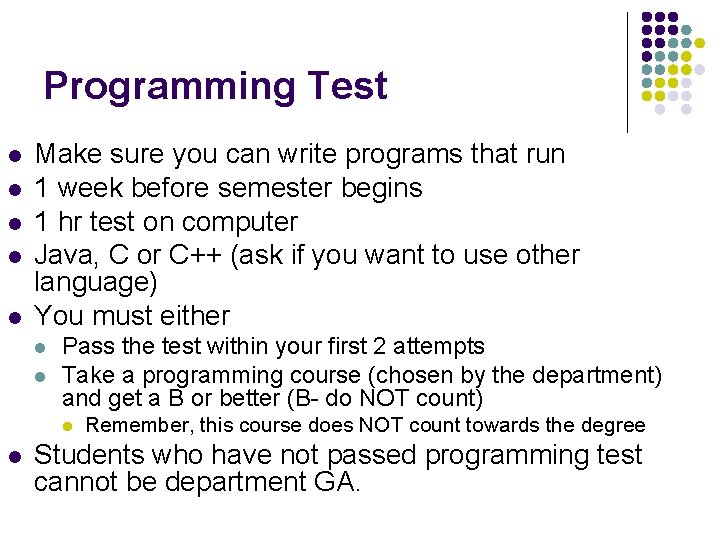 Programming Test

- Make sure you can write programs that run
- 1 week before semester begins
- 1 hr test on computer
- Java, C or C++ (ask if you want to use other language)
- You must either
  - Pass the test within your first 2 attempts
  - Take a programming course (chosen by the department) and get a B or better (B- do NOT count)
    - Remember, this course does NOT count towards the degree
- Students who have not passed programming test cannot be department GA.